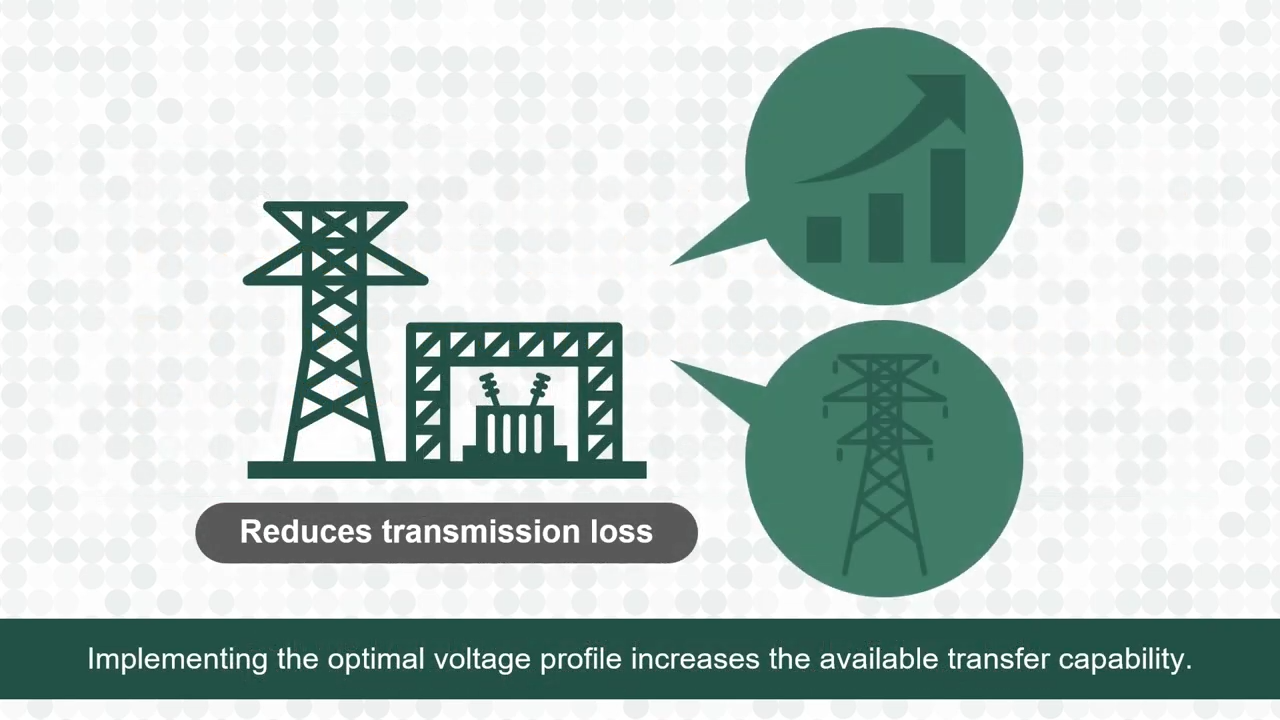 Reduces transmission loss

Implementing the optimal voltage profile increases the available transfer capability.